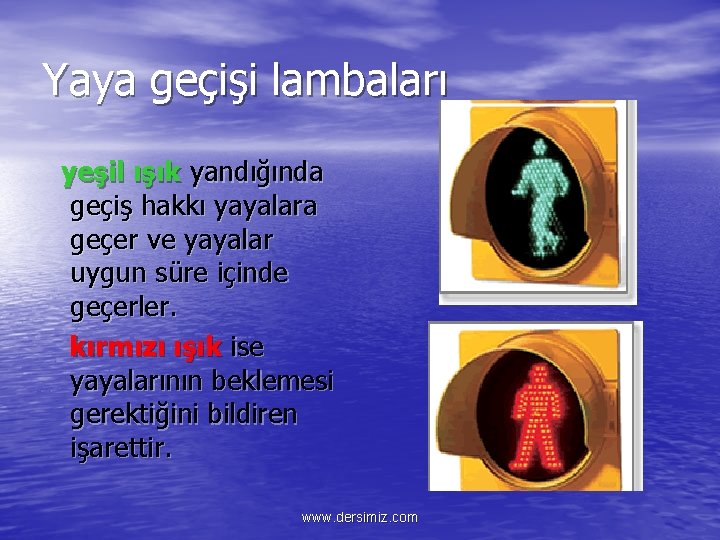 Yaya geçişi lambaları

yeşil ışık yandığında geçiş hakkı yayalara geçer ve yayalar uygun süre içinde geçerler.

kırmızı ışık ise yayalarının beklemesi gerektiğini bildiren işarettir.

www.dersimiz.com